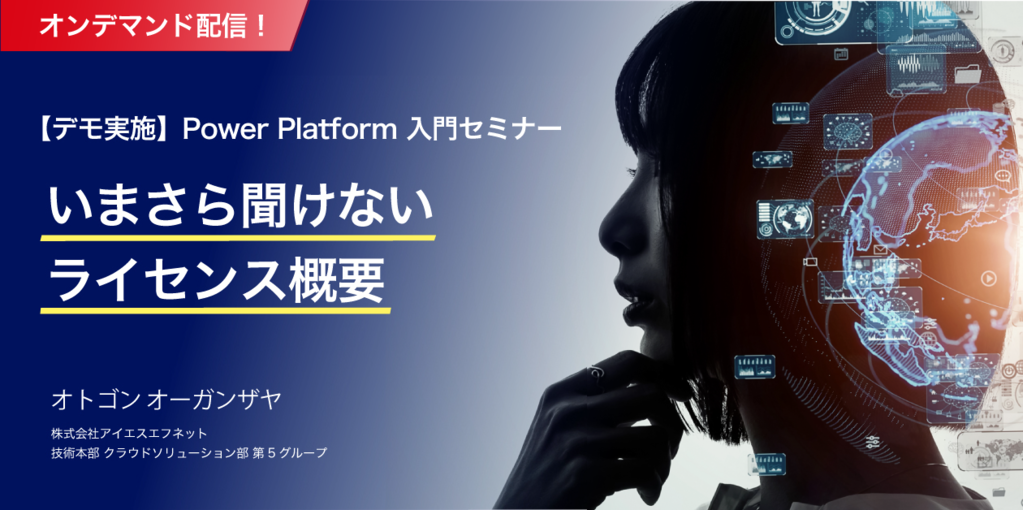 オンデマンド配信！

【デモ実施】Power Platform 入門セミナー

いまさら聞けない
ライセンス概要

オトゴン オーガンザヤ

株式会社アイエスエフネット
技術本部 クラウドソリューション部 第５グループ